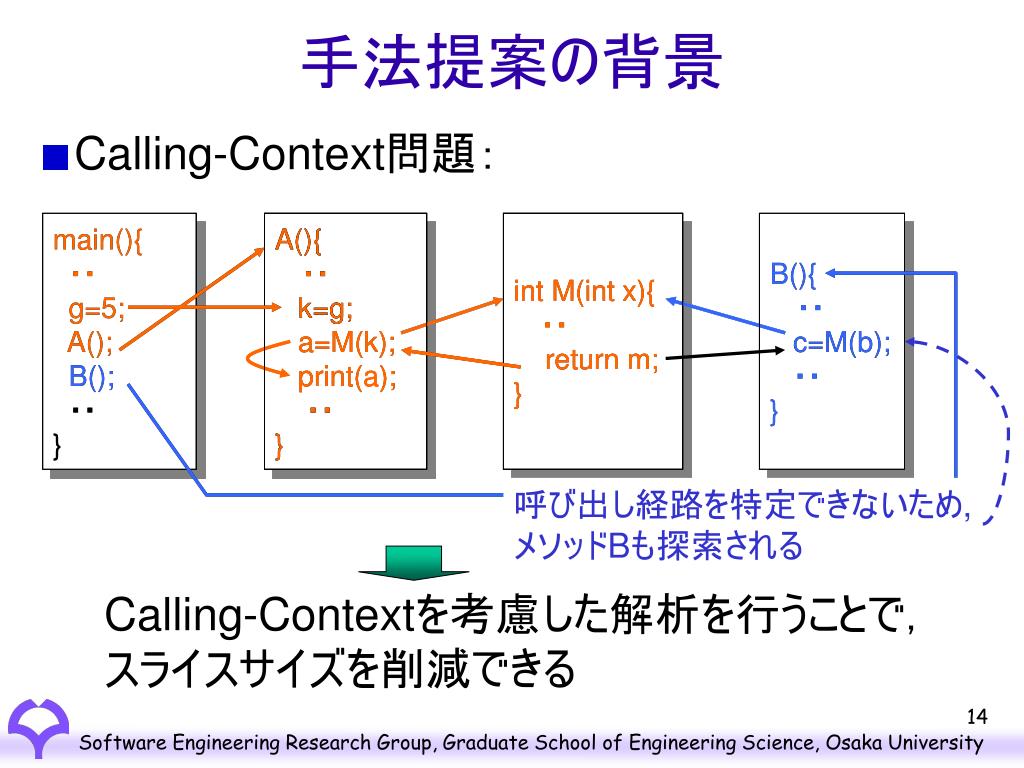 手法提案の背景

■Calling-Context問題：

main(){
‥
g=5;
A();
B();
‥
}

A(){
‥
k=g;
a=M(k);
print(a);
‥
}

int M(int x){
‥
return m;
}

B(){
‥
c=M(b);
‥
}

呼び出し経路を特定できないため，メソッドBも探索される

Calling-Contextを考慮した解析を行うことで，スライスサイズを削減できる

14

Software Engineering Research Group, Graduate School of Engineering Science, Osaka University